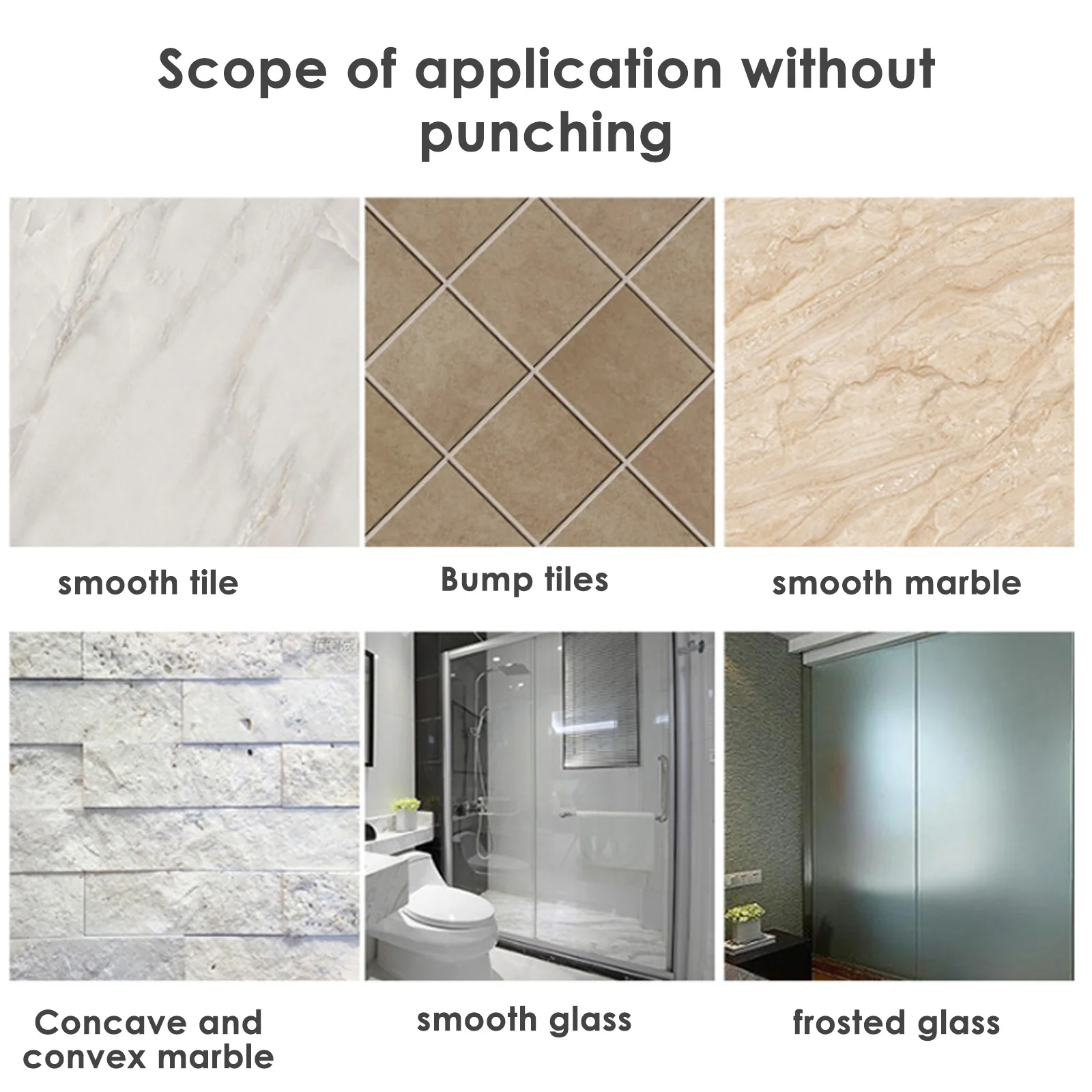 Scope of application without punching

smooth tile

Bump tiles

smooth marble

Concave and convex marble

smooth glass

frosted glass